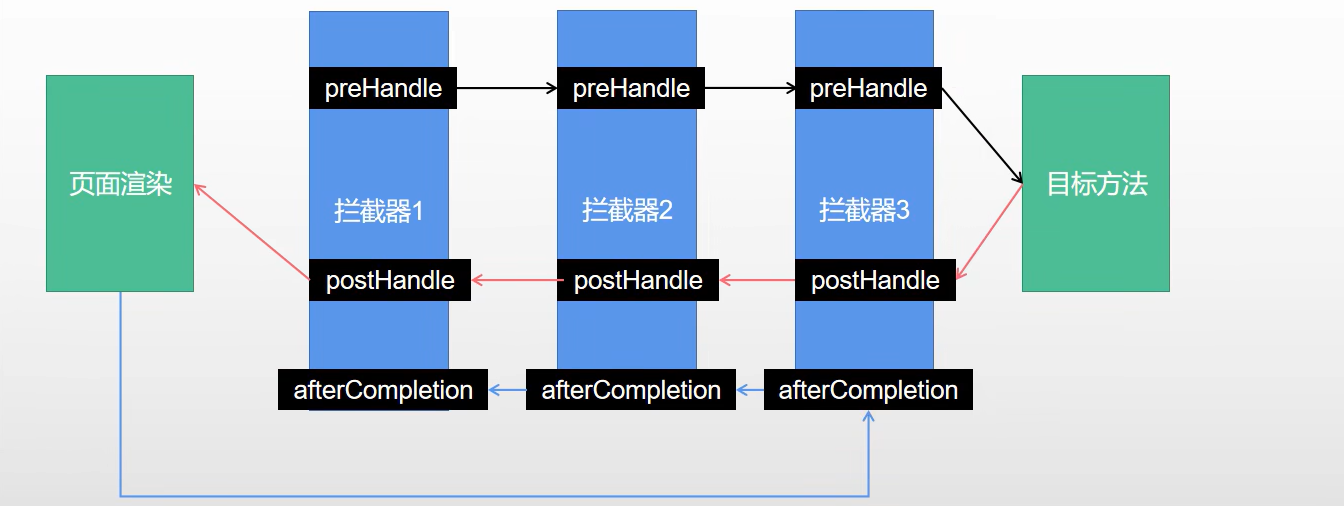 preHandle

preHandle

preHandle

页面渲染

拦截器1

拦截器2

拦截器3

目标方法

postHandle

postHandle

postHandle

afterCompletion

afterCompletion

afterCompletion